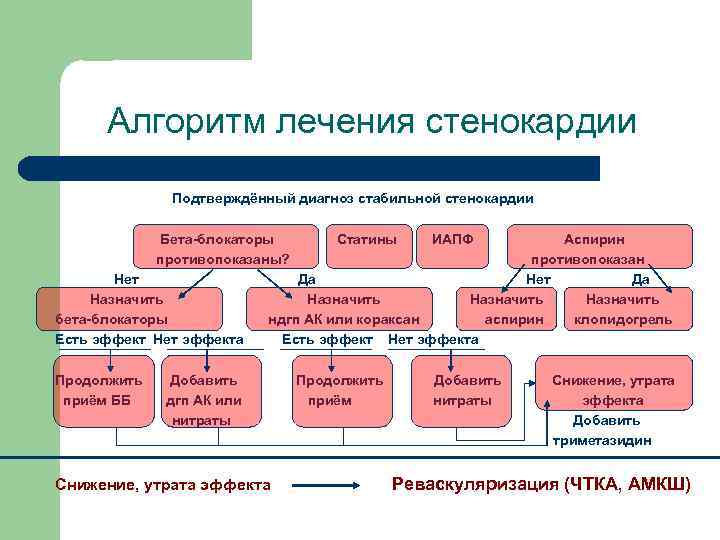 Алгоритм лечения стенокардии

Подтверждённый диагноз стабильной стенокардии

Бета-блокаторы противопоказаны?

Статины

ИАПФ

Аспирин противопоказан

Нет

Да

Нет

Да

Назначить бета-блокаторы

Назначить ндгп АК или кораксан

Назначить аспирин

Назначить клопидогрель

Есть эффект

Нет эффекта

Есть эффект

Нет эффекта

Продолжить приём ББ

Добавить дгп АК или нитраты

Продолжить приём

Добавить нитраты

Снижение, утрата эффекта

Добавить триметазидин

Снижение, утрата эффекта

Реваскуляризация (ЧТКА, АМКШ)